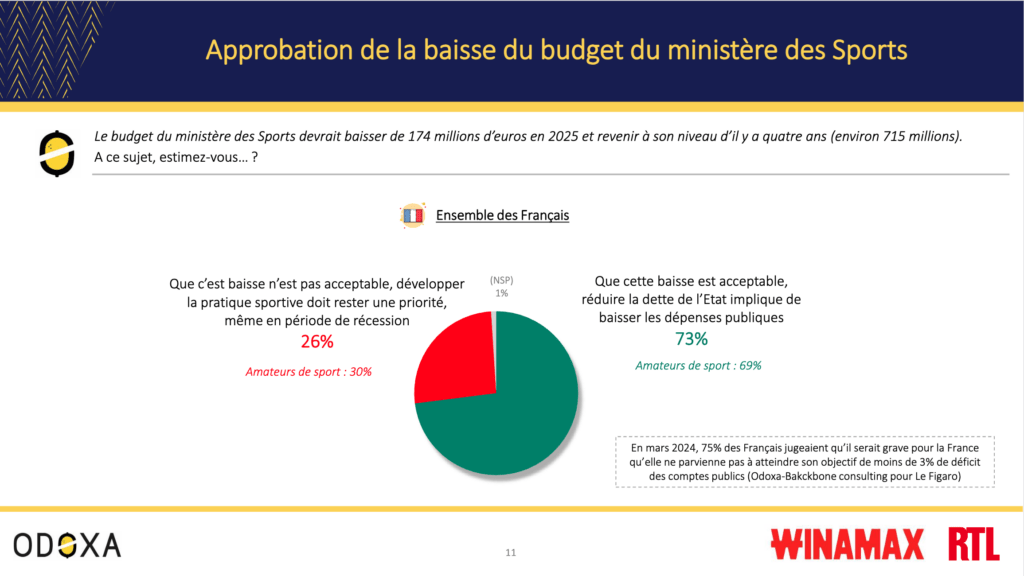 Approbation de la baisse du budget du ministère des Sports

Le budget du ministère des Sports devrait baisser de 174 millions d'euros en 2025 et revenir à son niveau d'il y a quatre ans (environ 715 millions). A ce sujet, estimez-vous… ?

Ensemble des Français

Que c'est baisse n'est pas acceptable, développer la pratique sportive doit rester une priorité, même en période de récession
26%
Amateurs de sport : 30%

(NSP)
1%

Que cette baisse est acceptable, réduire la dette de l'Etat implique de baisser les dépenses publiques
73%
Amateurs de sport : 69%

En mars 2024, 75% des Français jugeaient qu'il serait grave pour la France qu'elle ne parvienne pas à atteindre son objectif de moins de 3% de déficit des comptes publics (Odoxa-Bakckbone consulting pour Le Figaro)

ODOXA
11
WINAMAX RTL